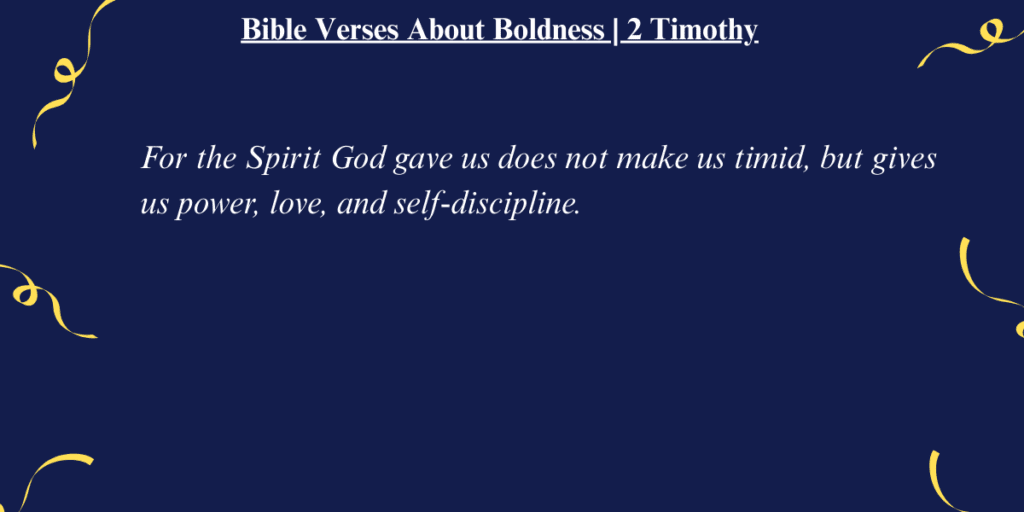 Bible Verses About Boldness | 2 Timothy

For the Spirit God gave us does not make us timid, but gives us power, love, and self-discipline.